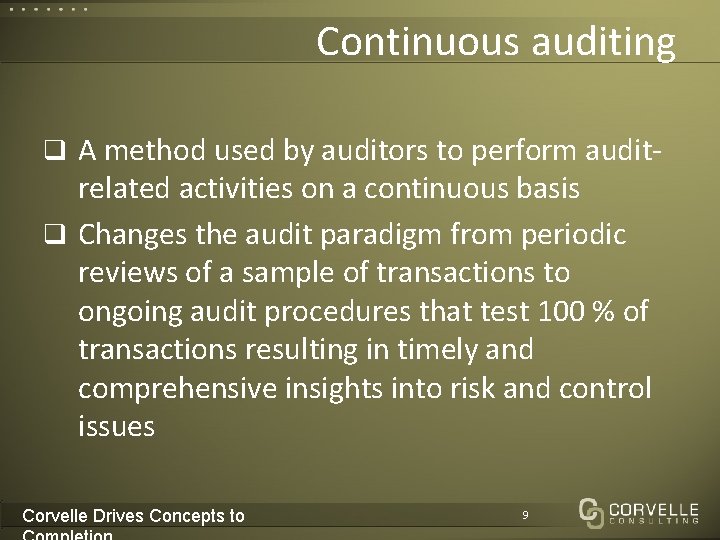 Continuous auditing

❑ A method used by auditors to perform audit-related activities on a continuous basis

❑ Changes the audit paradigm from periodic reviews of a sample of transactions to ongoing audit procedures that test 100 % of transactions resulting in timely and comprehensive insights into risk and control issues

Corvelle Drives Concepts to Completion

9

CORVELLE CONSULTING